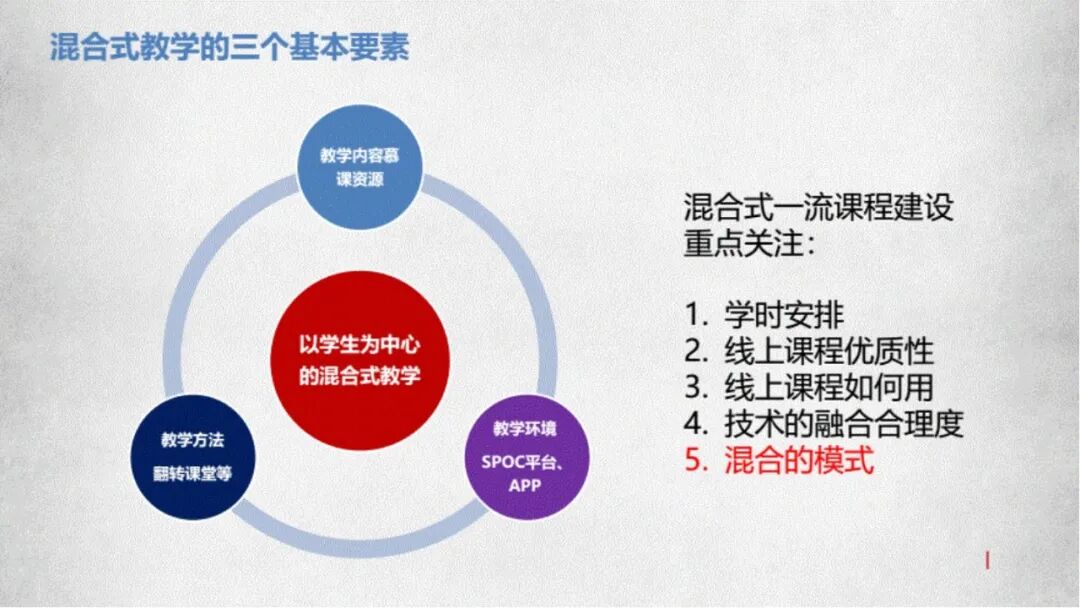 混合式教学的三个基本要素

教学内容慕课资源

以学生为中心的混合式教学

教学方法
翻转课堂等

教学环境
SPOC平台、APP

混合式一流课程建设重点关注：

1. 学时安排
2. 线上课程优质性
3. 线上课程如何用
4. 技术的融合合理度
5. 混合的模式